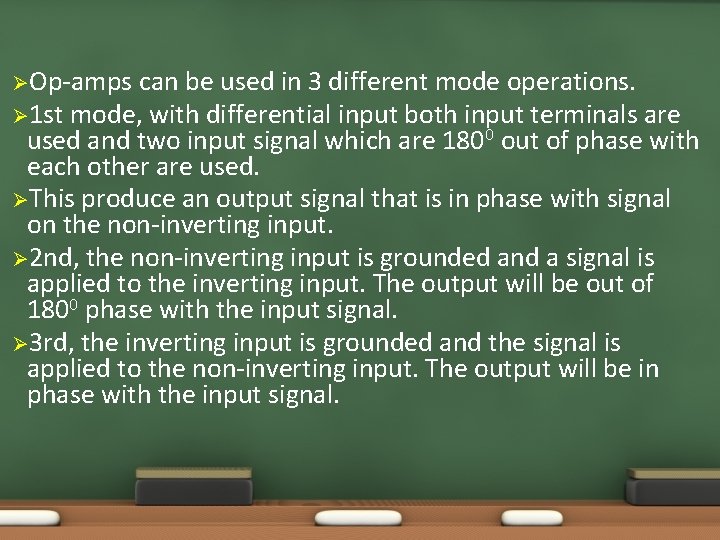 ➢Op-amps can be used in 3 different mode operations.

➢1st mode, with differential input both input terminals are used and two input signal which are $180^0$ out of phase with each other are used.

➢This produce an output signal that is in phase with signal on the non-inverting input.

➢2nd, the non-inverting input is grounded and a signal is applied to the inverting input. The output will be out of $180^0$ phase with the input signal.

➢3rd, the inverting input is grounded and the signal is applied to the non-inverting input. The output will be in phase with the input signal.